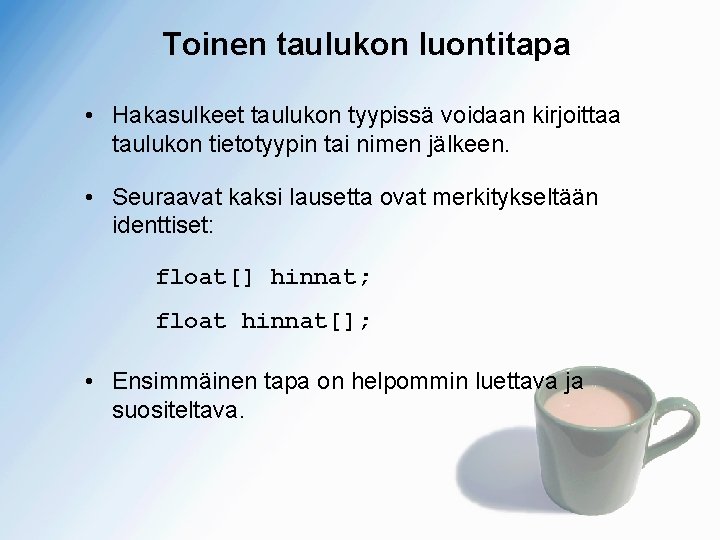 Toinen taulukon luontitapa

• Hakasulkeet taulukon tyypissä voidaan kirjoittaa taulukon tietotyypin tai nimen jälkeen.

• Seuraavat kaksi lausetta ovat merkitykseltään identtiset:

float[] hinnat;

float hinnat[];

• Ensimmäinen tapa on helpommin luettava ja suositeltava.